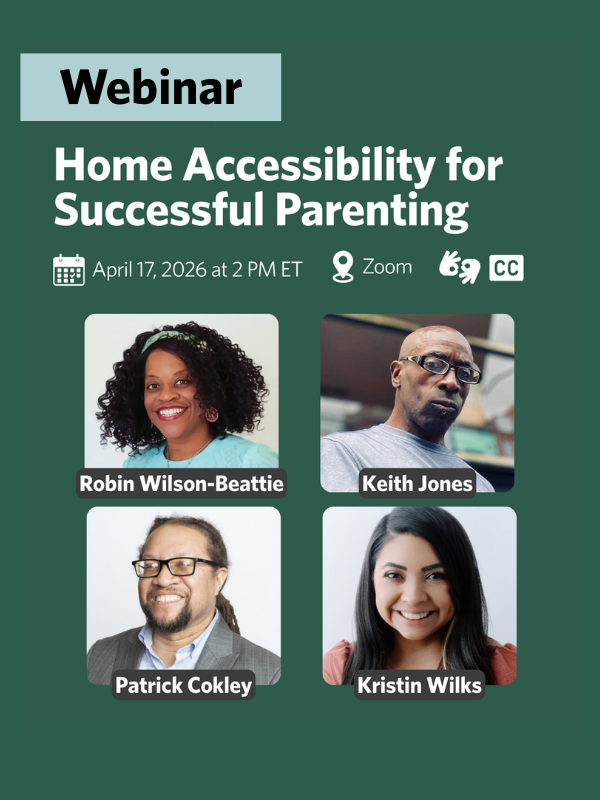 Webinar

Home Accessibility for Successful Parenting

April 17, 2026 at 2 PM ET Zoom CC

Robin Wilson-Beattie

Keith Jones

Patrick Cokley

Kristin Wilks